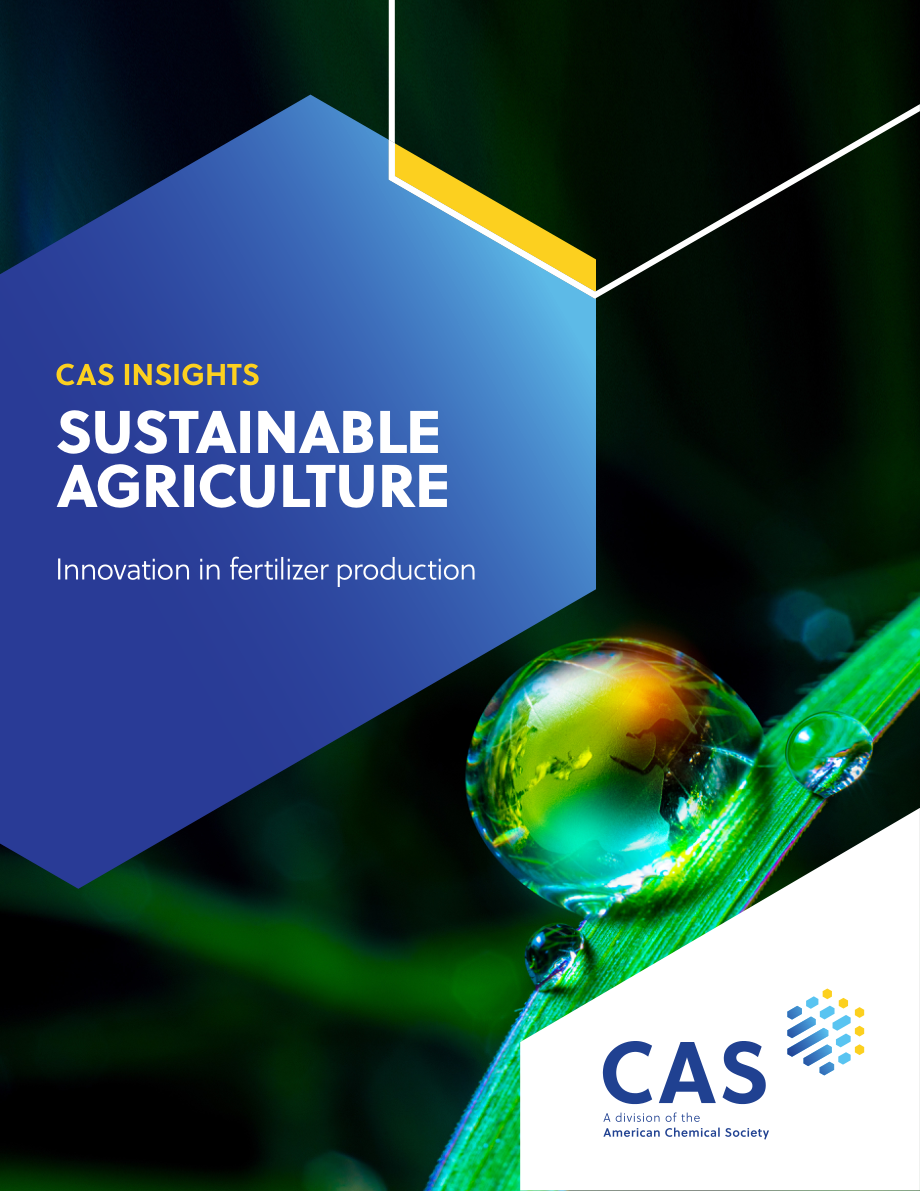 CAS INSIGHTS
SUSTAINABLE AGRICULTURE

Innovation in fertilizer production

CAS
A division of the
American Chemical Society